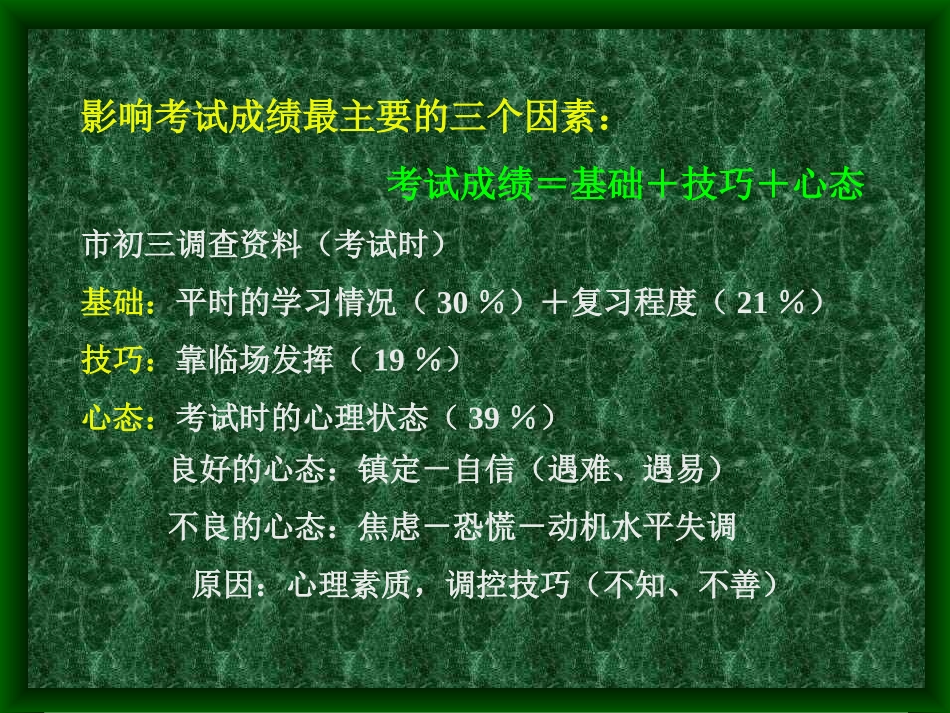 影响考试成绩最主要的三个因素：

考试成绩＝基础＋技巧＋心态

市初三调查资料（考试时）

基础：平时的学习情况（ 30 %）＋复习程度（ 21 %）

技巧：靠临场发挥（ 19 %）

心态：考试时的心理状态（ 39 %）

良好的心态：镇定－自信（遇难、遇易）

不良的心态：焦虑－恐慌－动机水平失调

原因：心理素质，调控技巧（不知、不善）